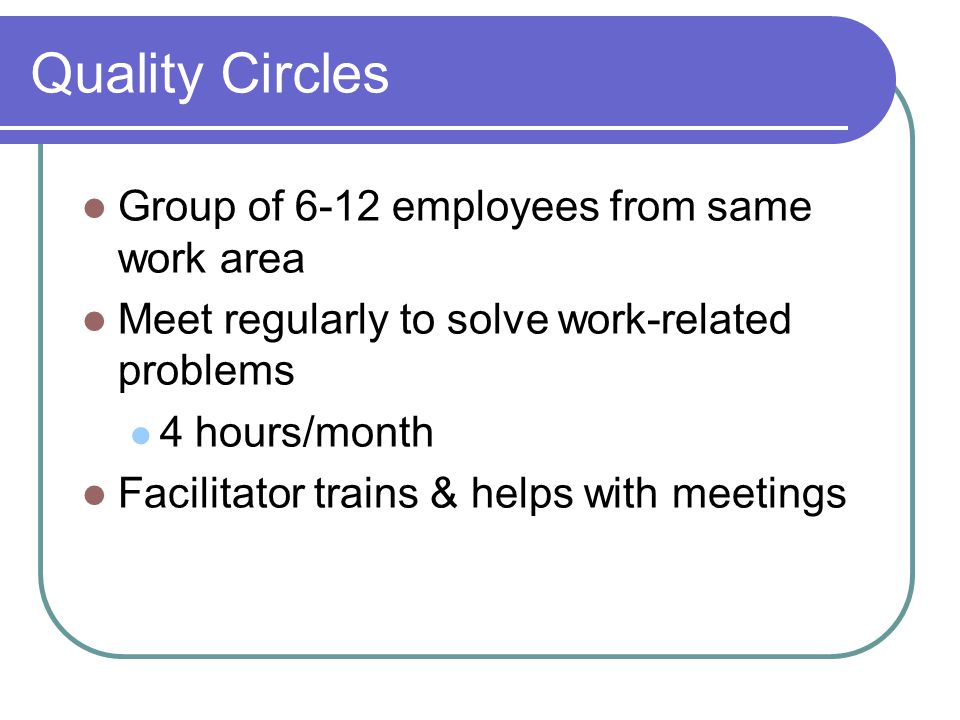 Quality Circles

- Group of 6-12 employees from same work area
- Meet regularly to solve work-related problems
  - 4 hours/month
- Facilitator trains & helps with meetings